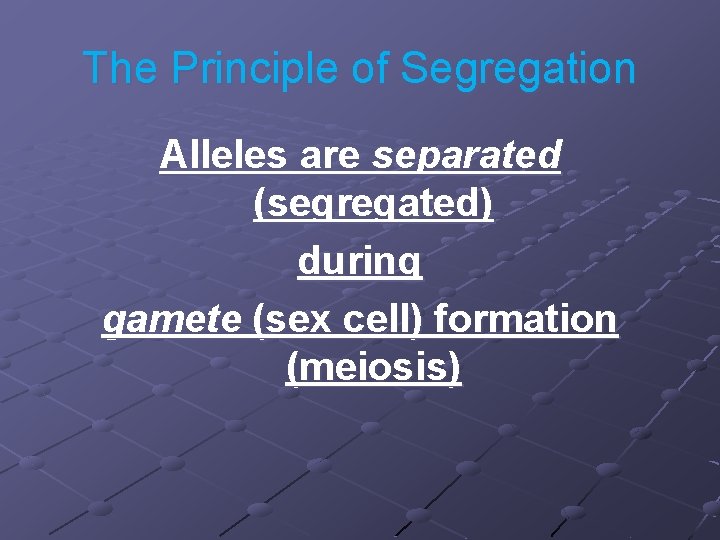 The Principle of Segregation

Alleles are separated (segregated) during gamete (sex cell) formation (meiosis)